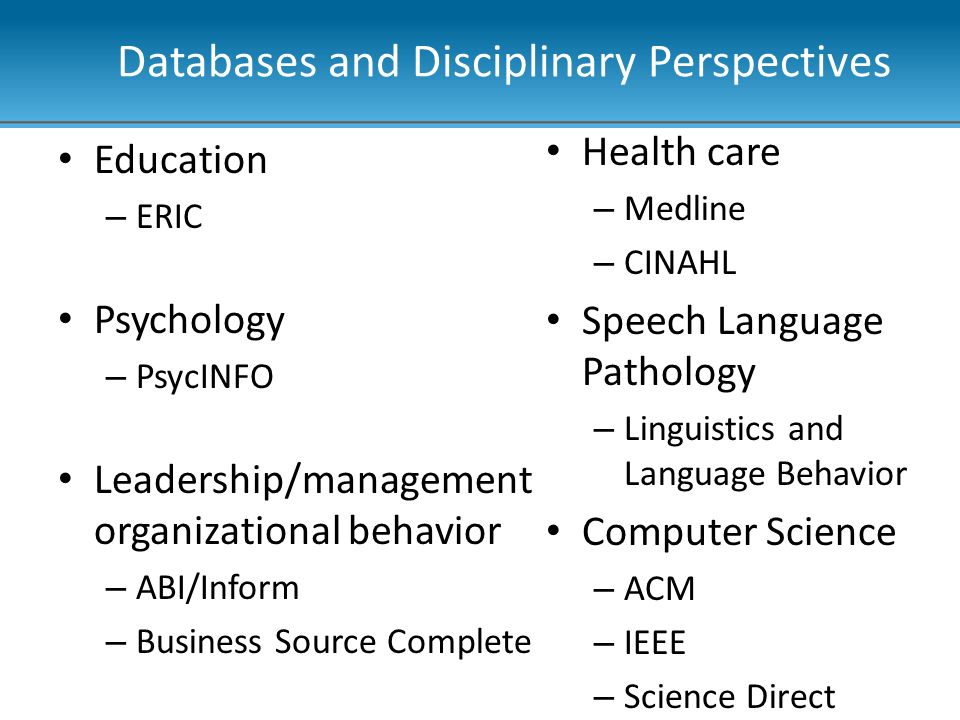 Databases and Disciplinary Perspectives

• Education
– ERIC

• Psychology
– PsycINFO

• Leadership/management organizational behavior
– ABI/Inform
– Business Source Complete

• Health care
– Medline
– CINAHL

• Speech Language Pathology
– Linguistics and Language Behavior

• Computer Science
– ACM
– IEEE
– Science Direct